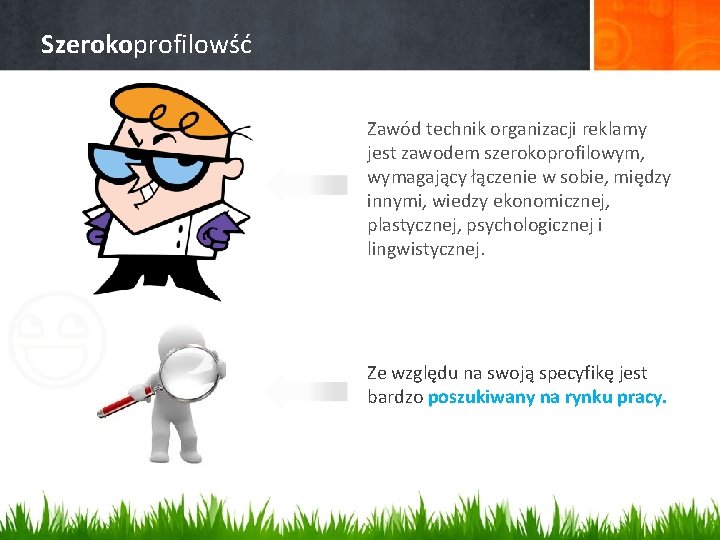 Szerokoprofilowść

Zawód technik organizacji reklamy jest zawodem szerokoprofilowym, wymagający łączenie w sobie, między innymi, wiedzy ekonomicznej, plastycznej, psychologicznej i lingwistycznej.

Ze względu na swoją specyfikę jest bardzo poszukiwany na rynku pracy.